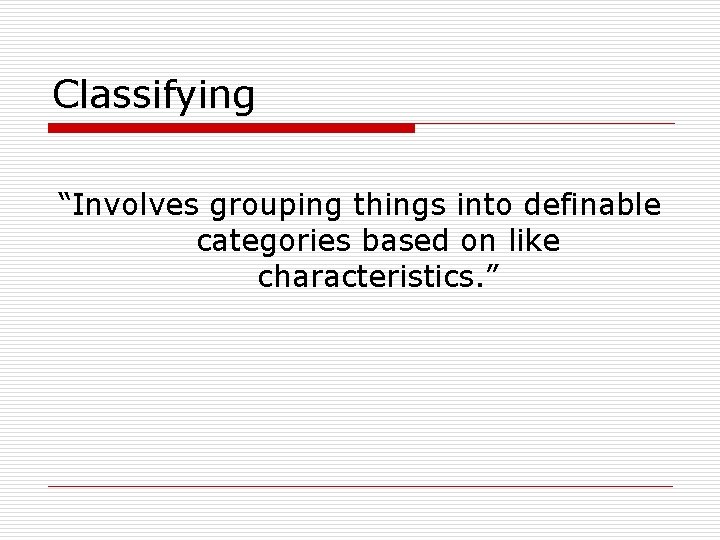 Classifying

“Involves grouping things into definable categories based on like characteristics.”